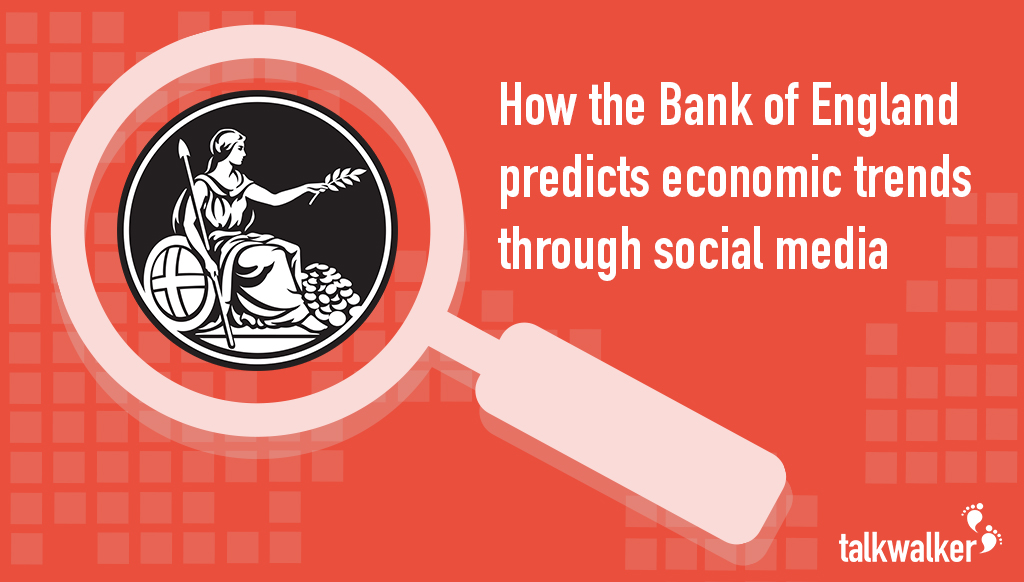 How the Bank of England predicts economic trends through social media

talkwalker